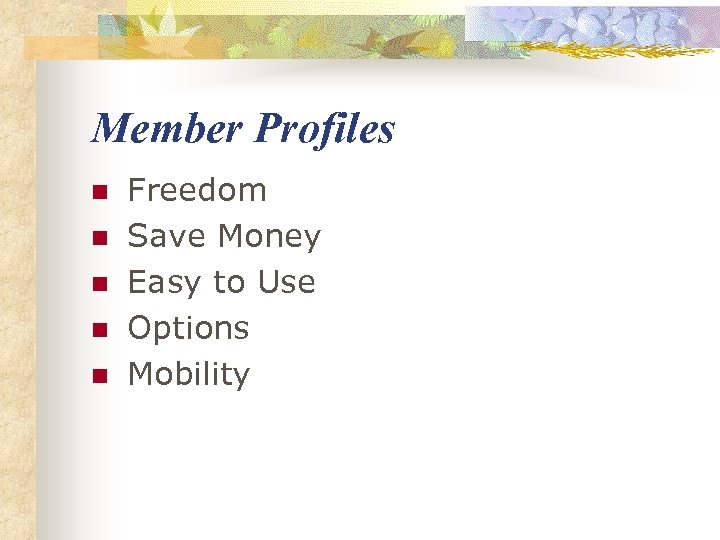 Member Profiles

- Freedom
- Save Money
- Easy to Use
- Options
- Mobility